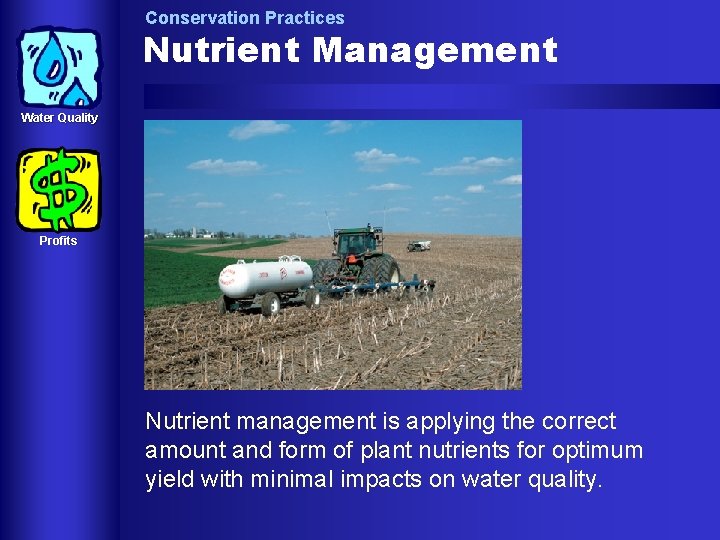 Water Quality

Profits

Conservation Practices

Nutrient Management

Nutrient management is applying the correct amount and form of plant nutrients for optimum yield with minimal impacts on water quality.